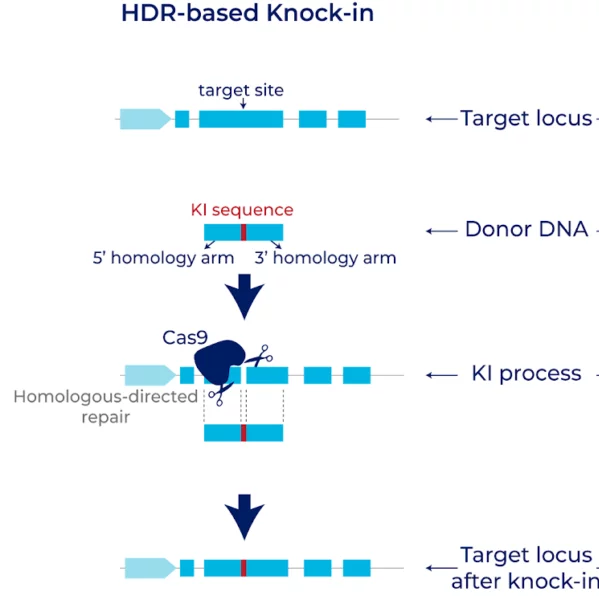 HDR-based Knock-in

target site

Target locus

KI sequence

Donor DNA

5' homology arm 3' homology arm

Cas9

KI process

Homologous-directed repair

Target locus after knock-in